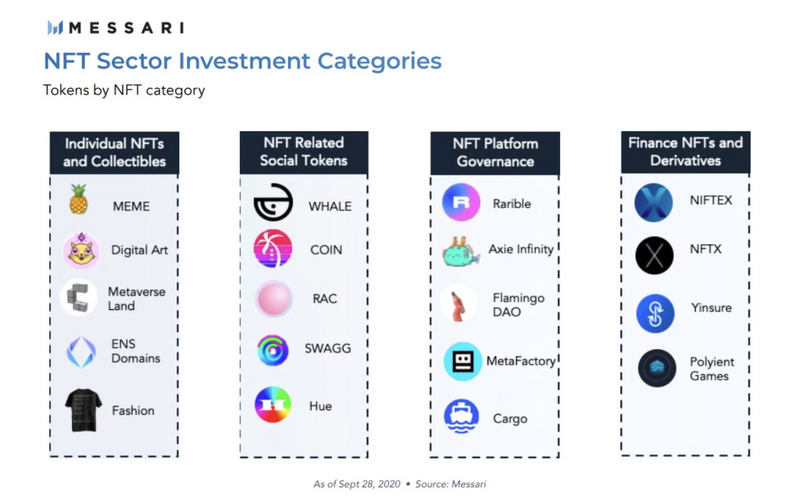 MESSARI

NFT Sector Investment Categories

Tokens by NFT category

Individual NFTs and Collectibles

MEME

Digital Art

Metaverse Land

ENS Domains

Fashion

NFT Related Social Tokens

WHALE

COIN

RAC

SWAGG

Hue

NFT Platform Governance

Rarible

Axie Infinity

Flamingo DAO

MetaFactory

Cargo

Finance NFTs and Derivatives

NIFTEX

NFTX

Yinsure

Polyient Games

As of Sept 28, 2020 • Source: Messari